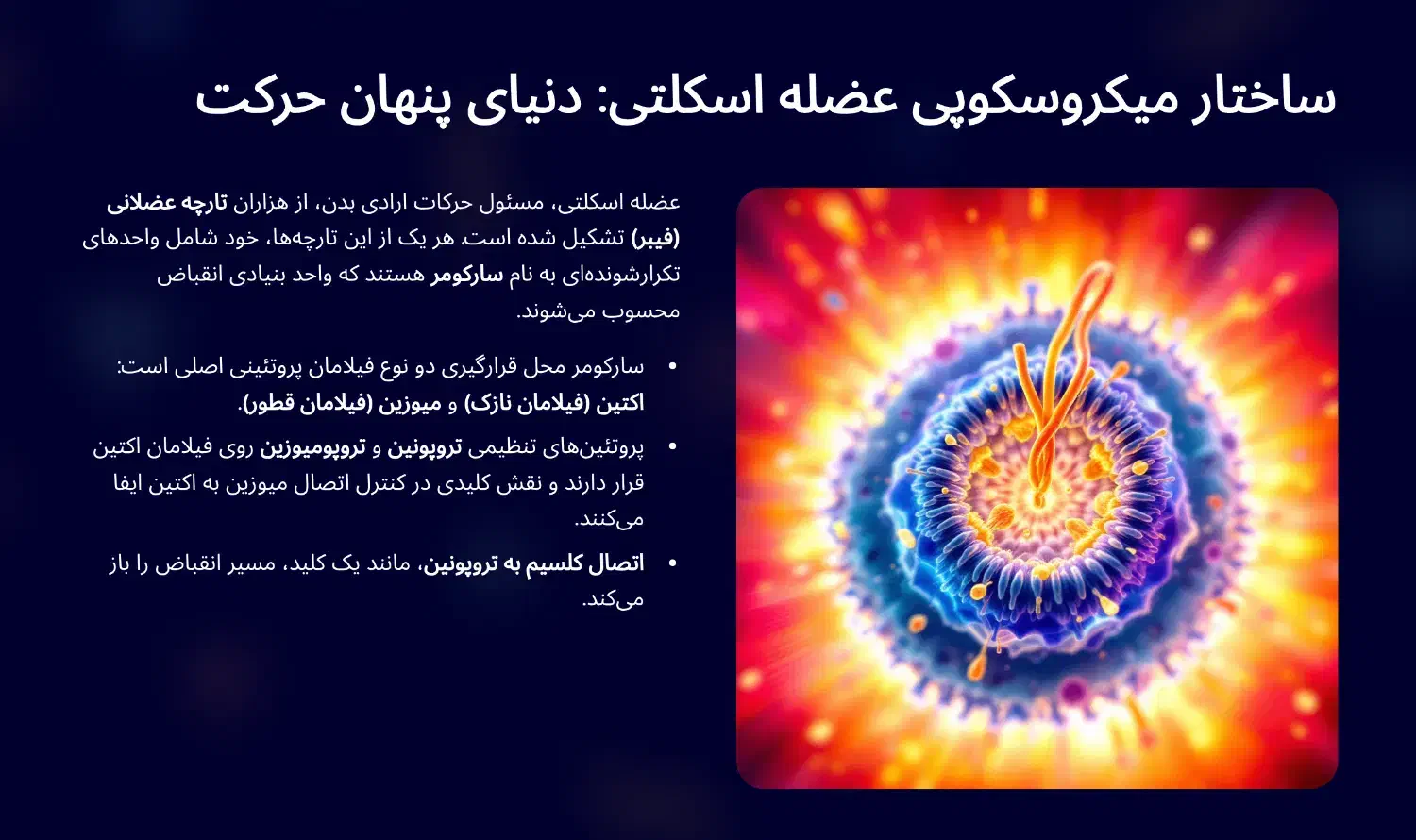 ساختار میکروسکوپی عضله اسکلتی: دنیای پنهان حرکت

عضله اسکلتی، مسئول حرکات ارادی بدن، از هزاران تارچه عضلانی (فیبر) تشکیل شده است. هر یک از این تارچه‌ها، خود شامل واحدهای تکرارشونده‌ای به نام سارکومر هستند که واحد بنیادی انقباض محسوب می‌شوند.

• سارکومر محل قرارگیری دو نوع فیلامان پروتئینی اصلی است: اکتین (فیلامان نازک) و میوزین (فیلامان قطور).

• پروتئین‌های تنظیمی تروپونین و تروپومیوزین روی فیلامان اکتین قرار دارند و نقش کلیدی در کنترل اتصال میوزین به اکتین ایفا می‌کنند.

• اتصال کلسیم به تروپونین، مانند یک کلید، مسیر انقباض را باز می‌کند.